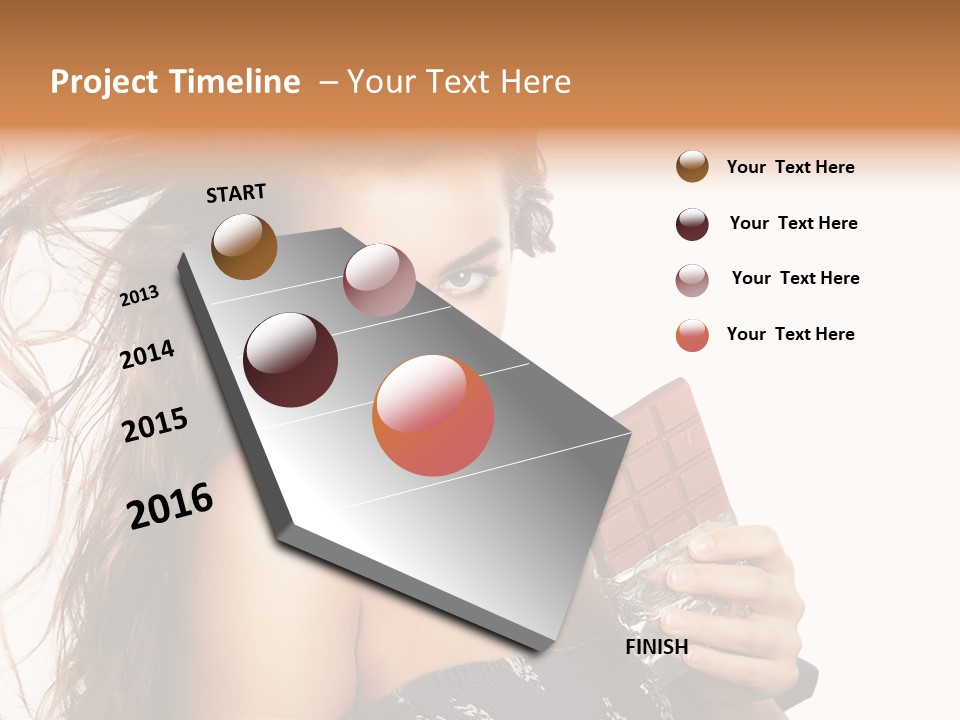 Project Timeline – Your Text Here

START

2013

2014

2015

2016

FINISH

Your Text Here

Your Text Here

Your Text Here

Your Text Here